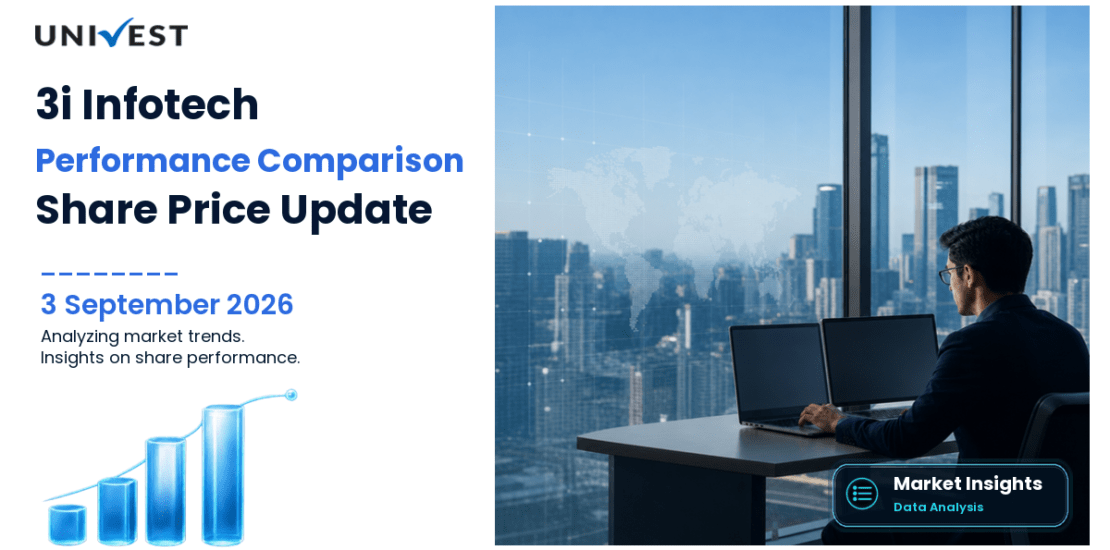 UNIVEST

3i Infotech

Performance Comparison

Share Price Update

3 September 2026

Analyzing market trends.
Insights on share performance.

Market Insights
Data Analysis